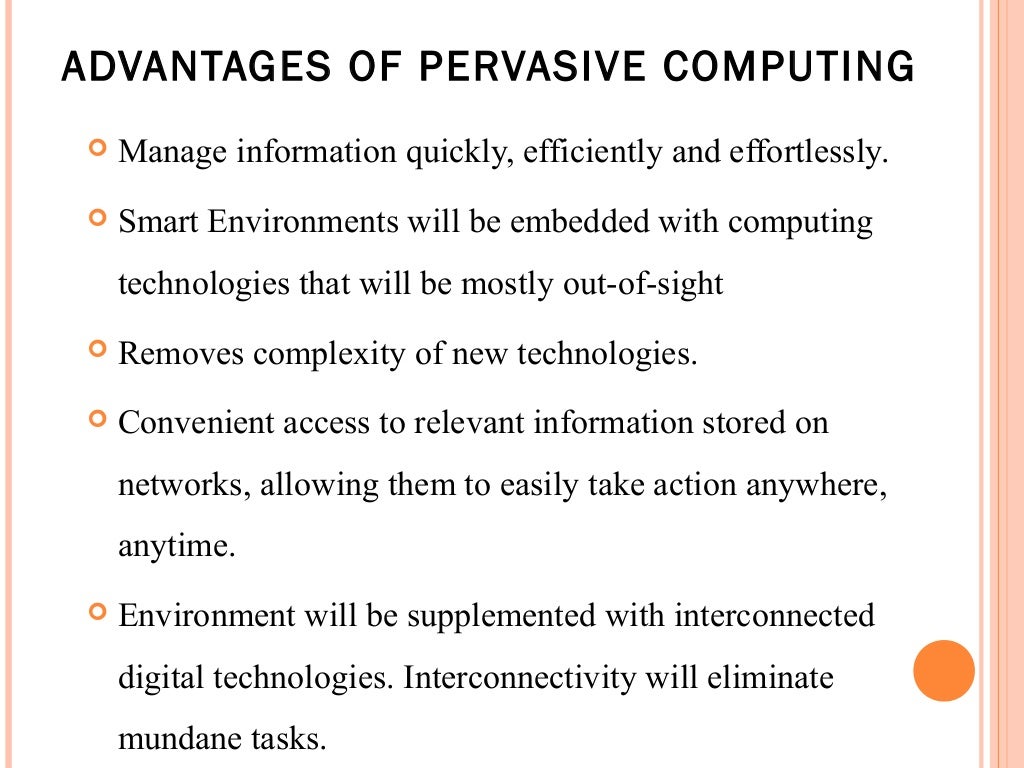 ADVANTAGES OF PERVASIVE COMPUTING

Manage information quickly, efficiently and effortlessly.

Smart Environments will be embedded with computing technologies that will be mostly out-of-sight

Removes complexity of new technologies.

Convenient access to relevant information stored on networks, allowing them to easily take action anywhere, anytime.

Environment will be supplemented with interconnected digital technologies. Interconnectivity will eliminate mundane tasks.